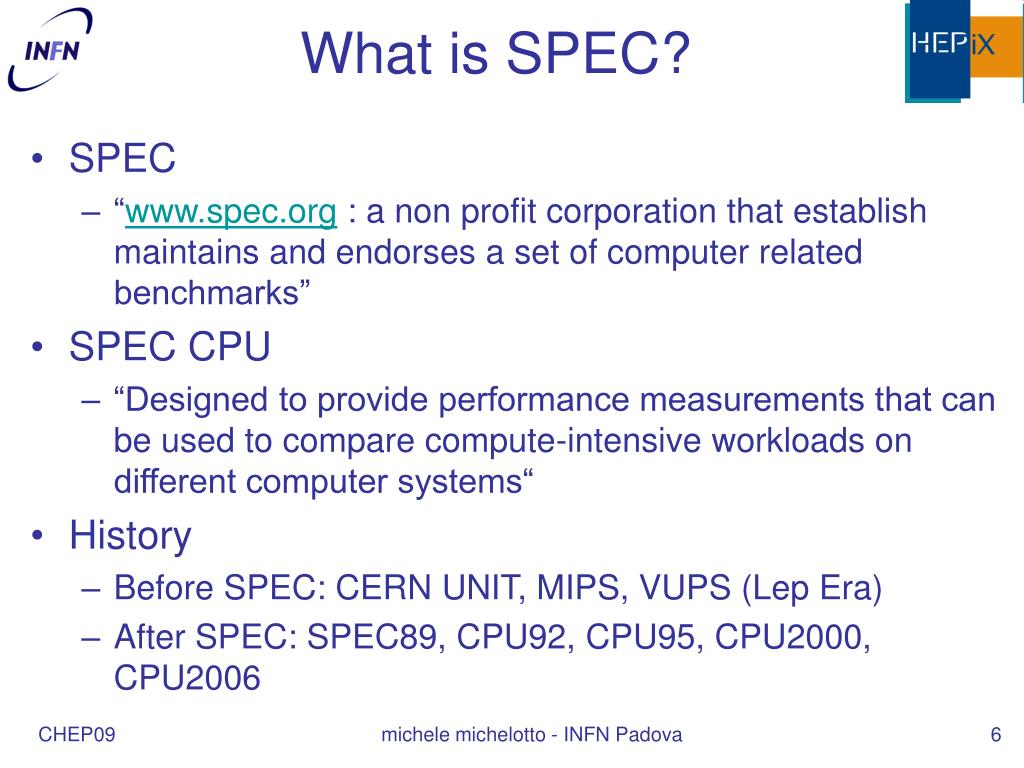 INFN

What is SPEC?

HEPiX

• SPEC
– “www.spec.org : a non profit corporation that establish maintains and endorses a set of computer related benchmarks”
• SPEC CPU
– “Designed to provide performance measurements that can be used to compare compute-intensive workloads on different computer systems“
• History
– Before SPEC: CERN UNIT, MIPS, VUPS (Lep Era)
– After SPEC: SPEC89, CPU92, CPU95, CPU2000, CPU2006

CHEP09

michele michelotto - INFN Padova

6